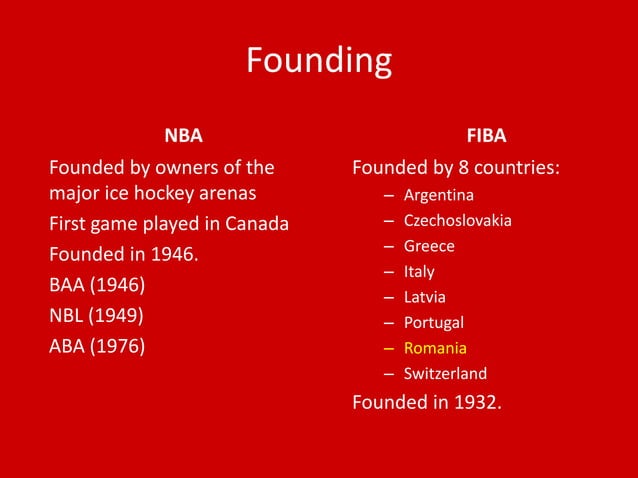 Founding

NBA

Founded by owners of the major ice hockey arenas

First game played in Canada

Founded in 1946.

BAA (1946)

NBL (1949)

ABA (1976)

FIBA

Founded by 8 countries:

– Argentina
– Czechoslovakia
– Greece
– Italy
– Latvia
– Portugal
– Romania
– Switzerland

Founded in 1932.